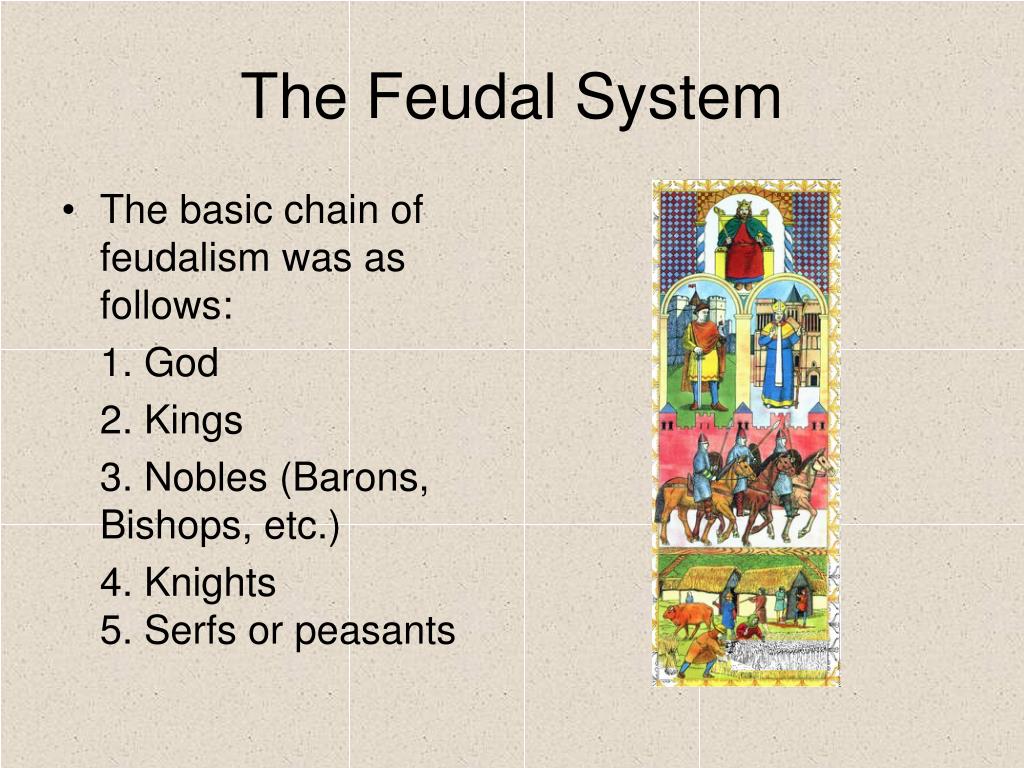 The Feudal System

• The basic chain of feudalism was as follows:

1. God

2. Kings

3. Nobles (Barons, Bishops, etc.)

4. Knights
5. Serfs or peasants